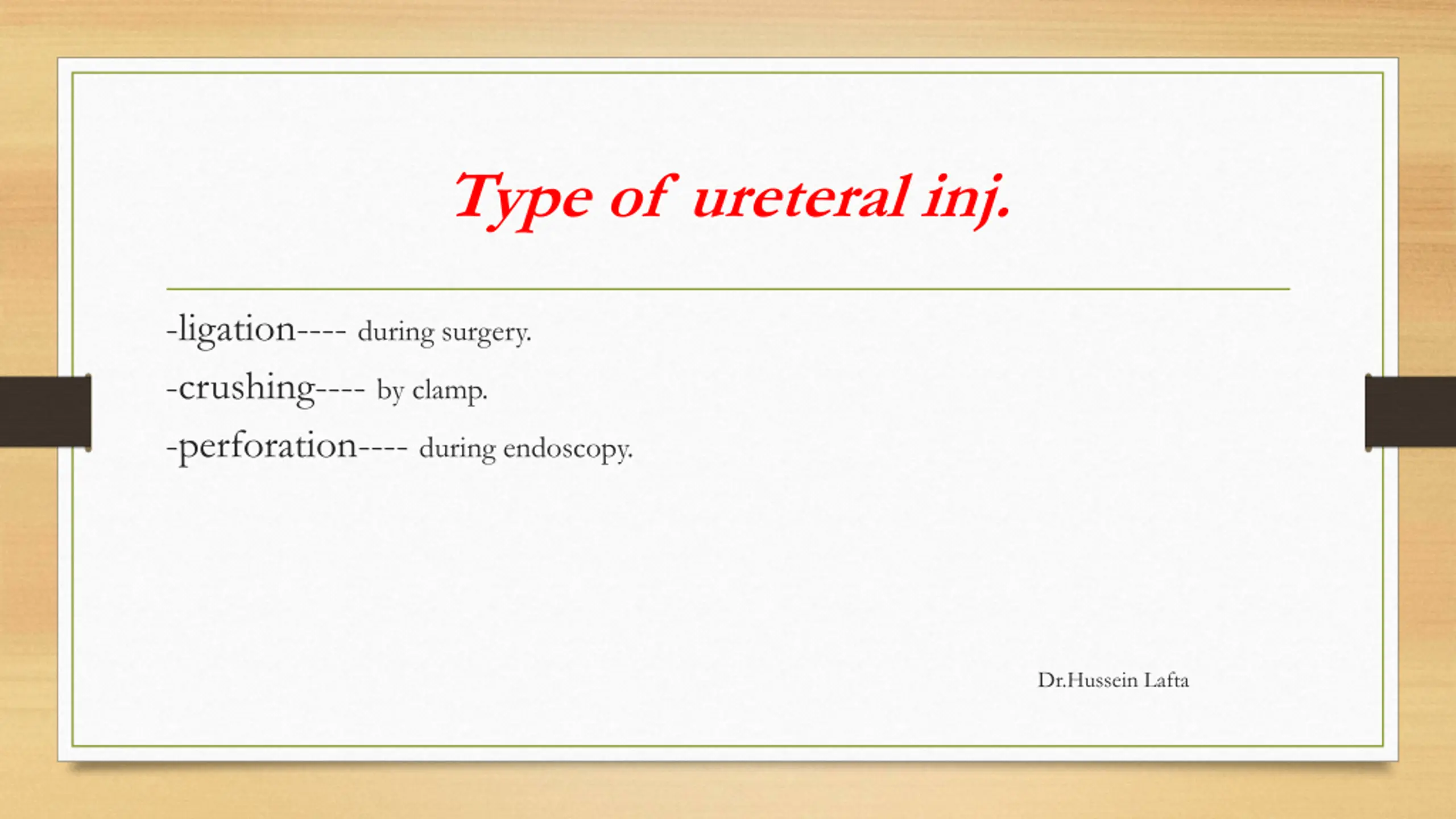 Type of ureteral inj.

-ligation---- during surgery.

-crushing---- by clamp.

-perforation---- during endoscopy.

Dr.Hussein Lafta